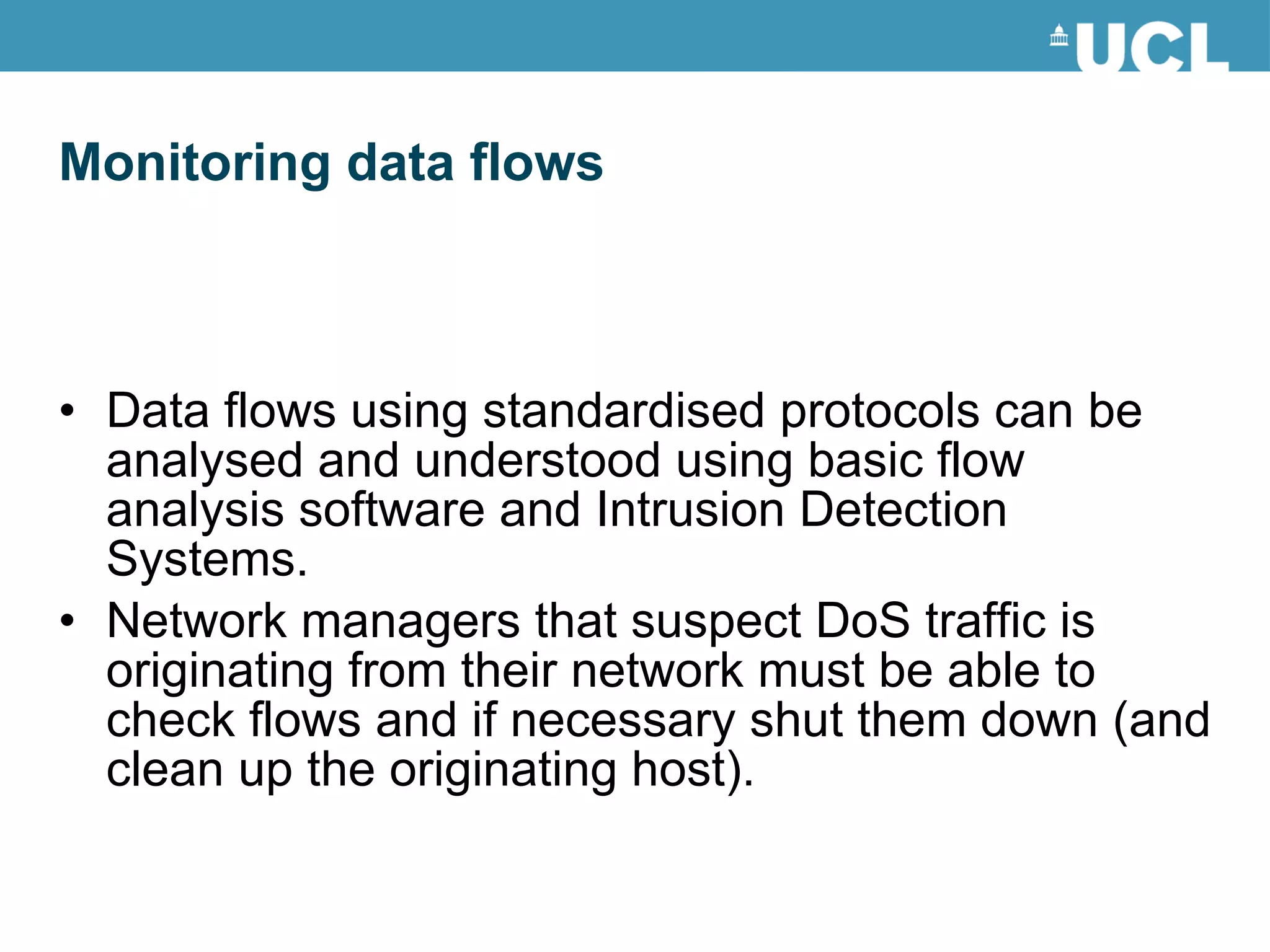 UCL

Monitoring data flows

• Data flows using standardised protocols can be analysed and understood using basic flow analysis software and Intrusion Detection Systems.

• Network managers that suspect DoS traffic is originating from their network must be able to check flows and if necessary shut them down (and clean up the originating host).